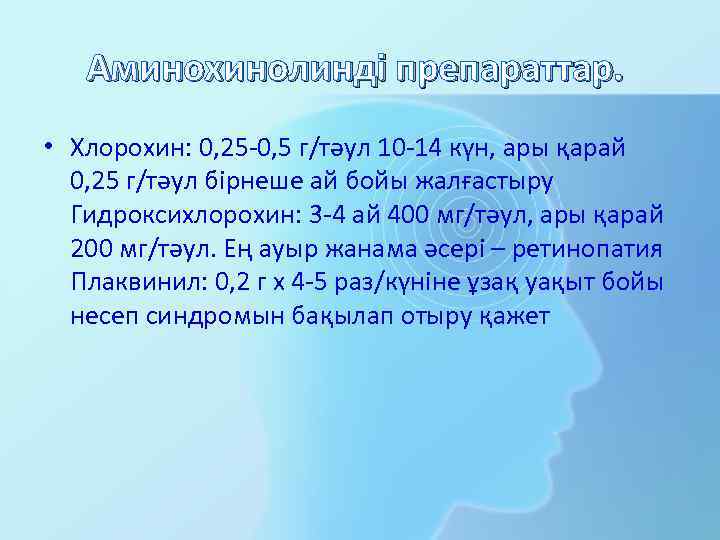 Аминохинолинді препараттар.

• Хлорохин: 0,25-0,5 г/тәул 10-14 күн, ары қарай 0,25 г/тәул бірнеше ай бойы жалғастыру Гидроксихлорохин: 3-4 ай 400 мг/тәул, ары қарай 200 мг/тәул. Ең ауыр жанама әсері – ретинопатия Плаквинил: 0,2 г х 4-5 раз/күніне ұзақ уақыт бойы несеп синдромын бақылап отыру қажет